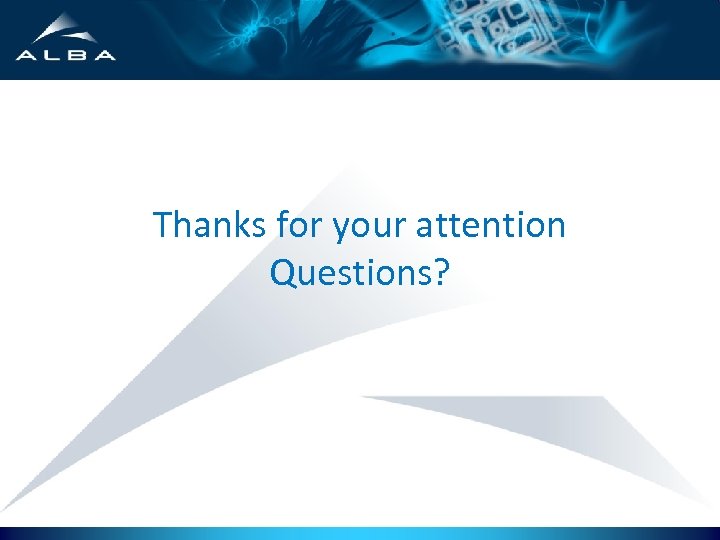 ALBA

Thanks for your attention
Questions?